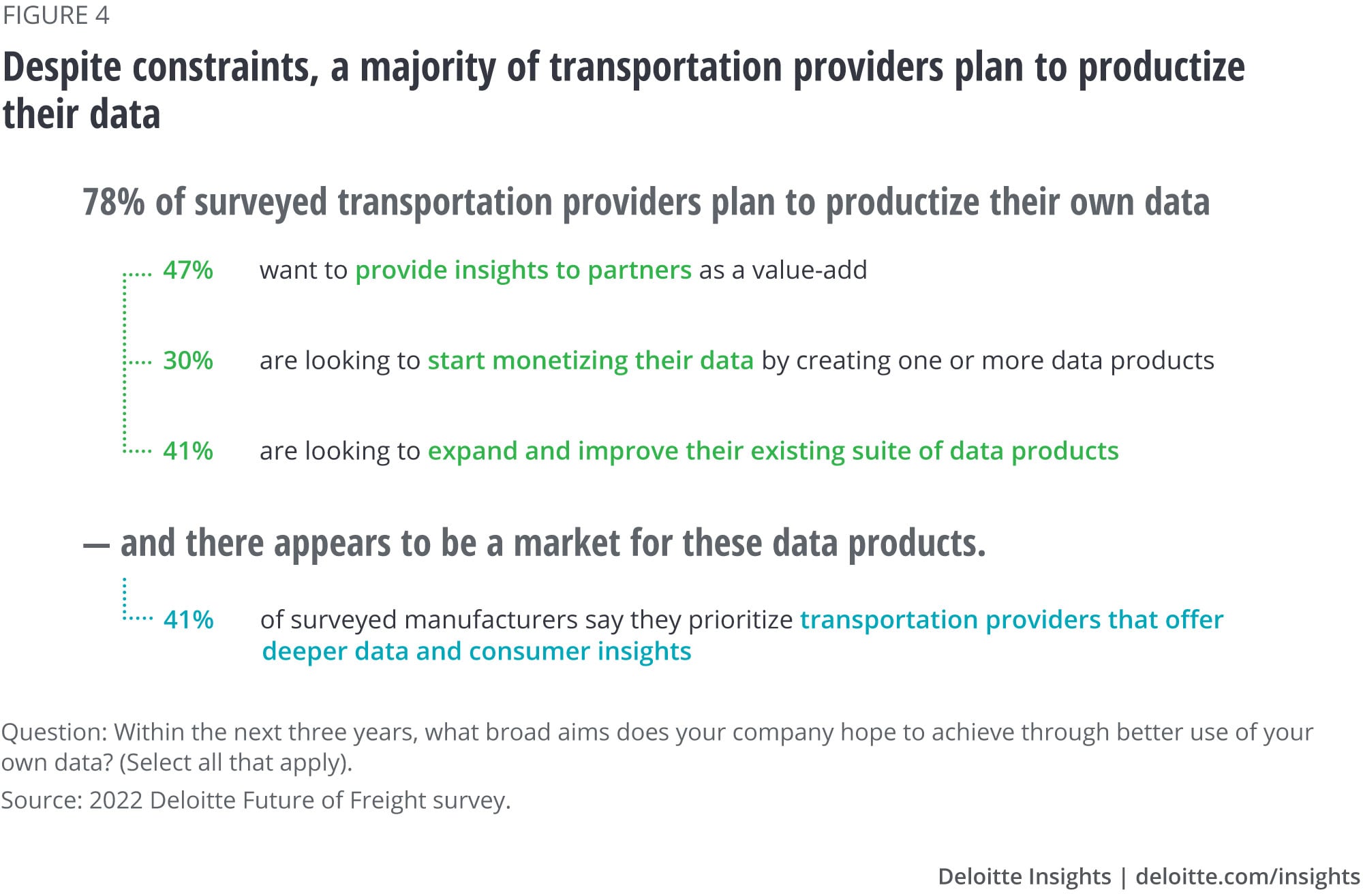 FIGURE 4

Despite constraints, a majority of transportation providers plan to productize their data

78% of surveyed transportation providers plan to productize their own data

47% want to provide insights to partners as a value-add

30% are looking to start monetizing their data by creating one or more data products

41% are looking to expand and improve their existing suite of data products

— and there appears to be a market for these data products.

41% of surveyed manufacturers say they prioritize transportation providers that offer deeper data and consumer insights

Question: Within the next three years, what broad aims does your company hope to achieve through better use of your own data? (Select all that apply).

Source: 2022 Deloitte Future of Freight survey.

Deloitte Insights | deloitte.com/insights